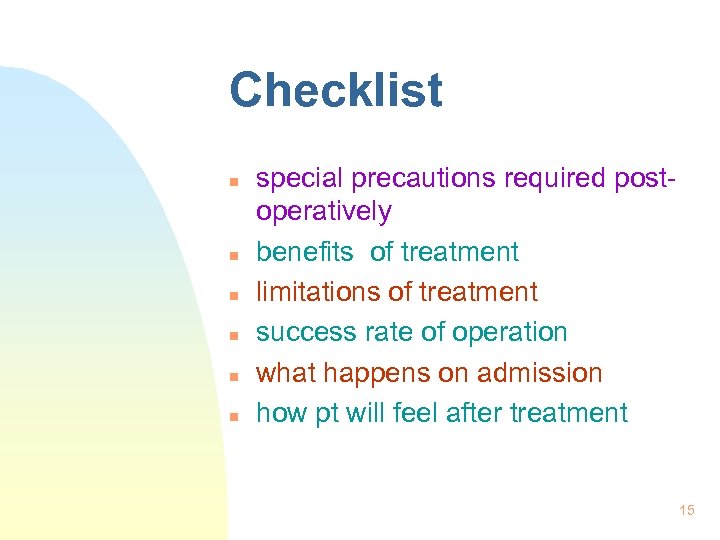 Checklist

- special precautions required post-operatively
- benefits of treatment
- limitations of treatment
- success rate of operation
- what happens on admission
- how pt will feel after treatment

15